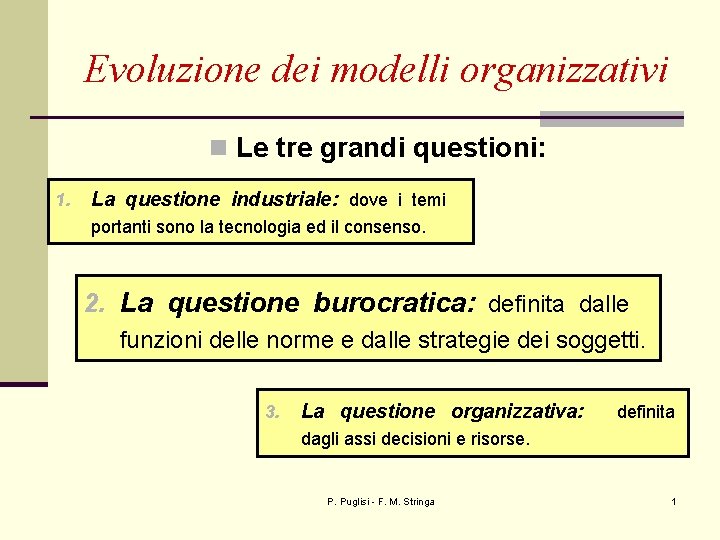 Evoluzione dei modelli organizzativi

Le tre grandi questioni:

1. La questione industriale: dove i temi portanti sono la tecnologia ed il consenso.

2. La questione burocratica: definita dalle funzioni delle norme e dalle strategie dei soggetti.

3. La questione organizzativa: definita dagli assi decisioni e risorse.

P. Puglisi - F. M. Stringa

1